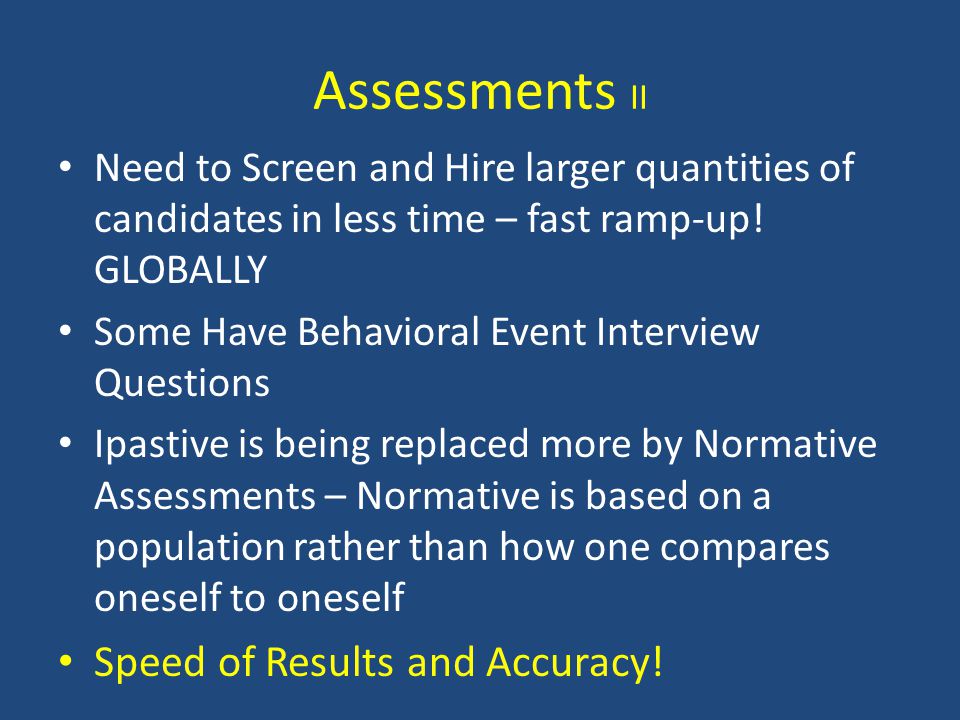 Assessments II

• Need to Screen and Hire larger quantities of candidates in less time – fast ramp-up! GLOBALLY

• Some Have Behavioral Event Interview Questions

• Ipastive is being replaced more by Normative Assessments – Normative is based on a population rather than how one compares oneself to oneself

• Speed of Results and Accuracy!